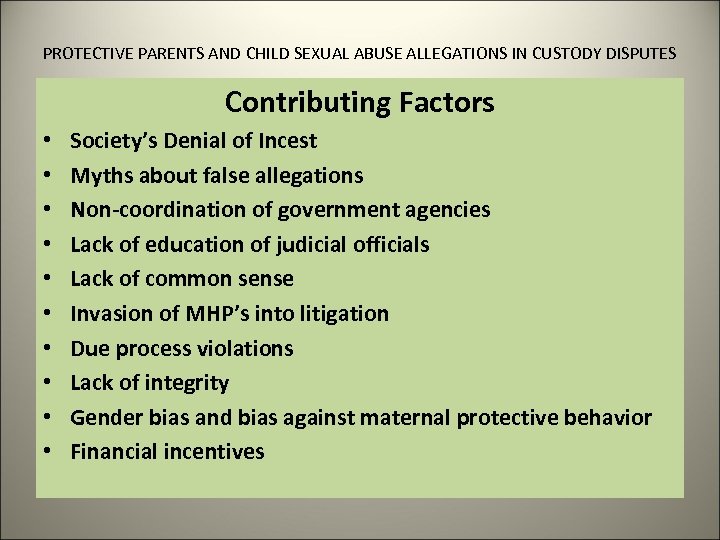 PROTECTIVE PARENTS AND CHILD SEXUAL ABUSE ALLEGATIONS IN CUSTODY DISPUTES

Contributing Factors

• Society's Denial of Incest
• Myths about false allegations
• Non-coordination of government agencies
• Lack of education of judicial officials
• Lack of common sense
• Invasion of MHP's into litigation
• Due process violations
• Lack of integrity
• Gender bias and bias against maternal protective behavior
• Financial incentives